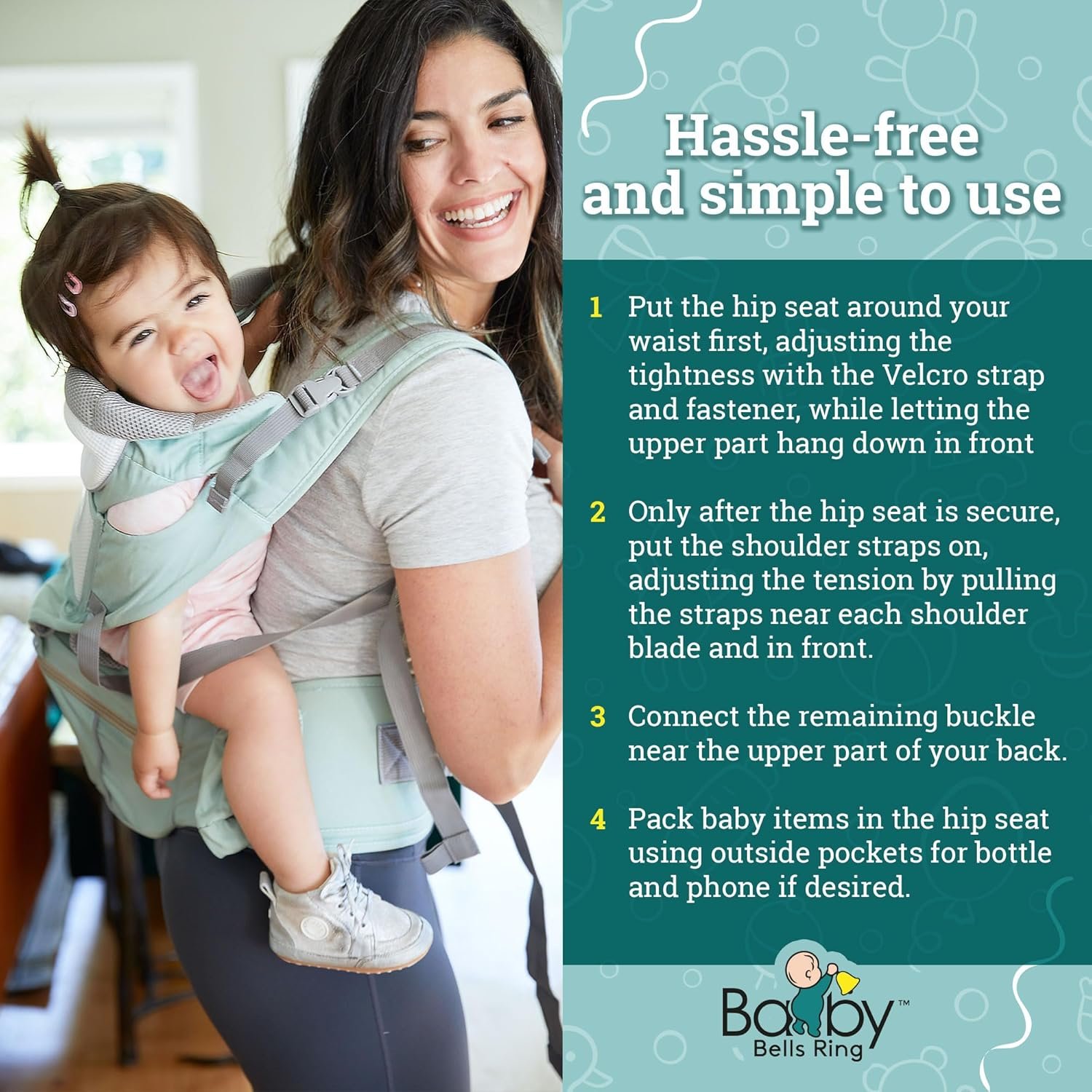 Hassle-free and simple to use

1 Put the hip seat around your waist first, adjusting the tightness with the Velcro strap and fastener, while letting the upper part hang down in front

2 Only after the hip seat is secure, put the shoulder straps on, adjusting the tension by pulling the straps near each shoulder blade and in front.

3 Connect the remaining buckle near the upper part of your back.

4 Pack baby items in the hip seat using outside pockets for bottle and phone if desired.

Baby™
Bells Ring